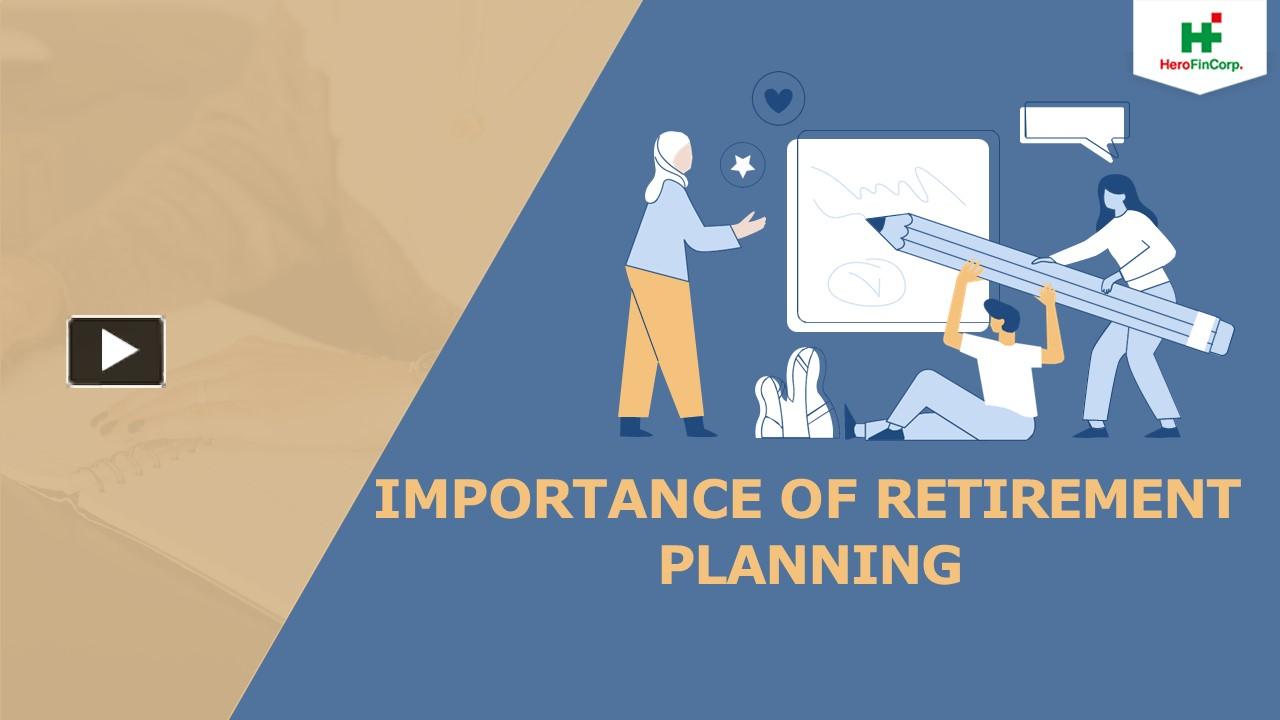 HeroFinCorp.

IMPORTANCE OF RETIREMENT PLANNING